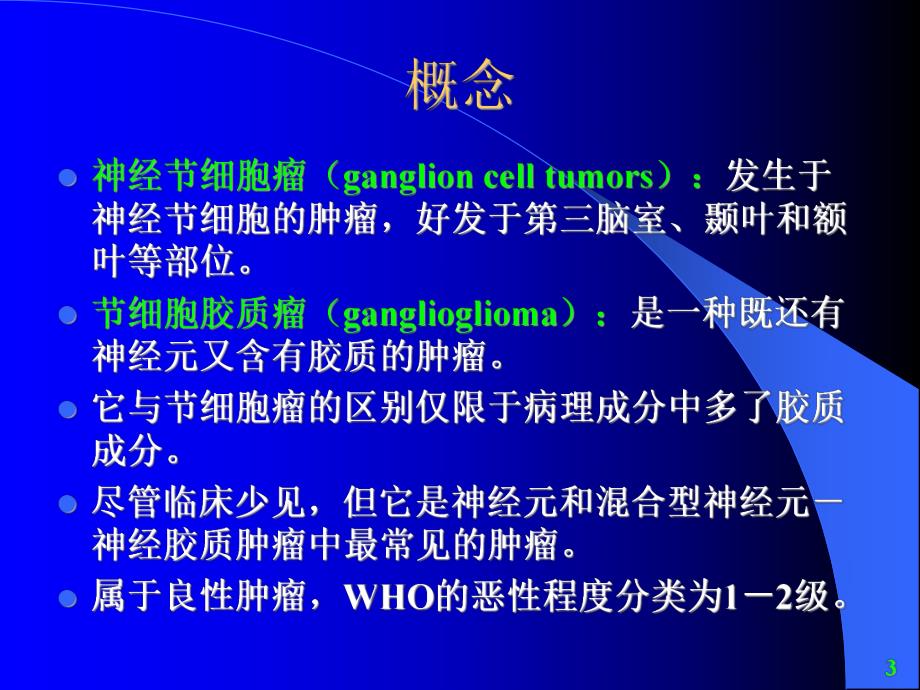 概念

- 神经节细胞瘤（ganglion cell tumors）：发生于神经节细胞的肿瘤，好发于第三脑室、颞叶和额叶等部位。
- 节细胞胶质瘤（ganglioglioma）：是一种既还有神经元又含有胶质的肿瘤。
- 它与节细胞瘤的区别仅限于病理成分中多了胶质成分。
- 尽管临床少见，但它是神经元和混合型神经元－神经胶质肿瘤中最常见的肿瘤。
- 属于良性肿瘤，WHO的恶性程度分类为1－2级。

3